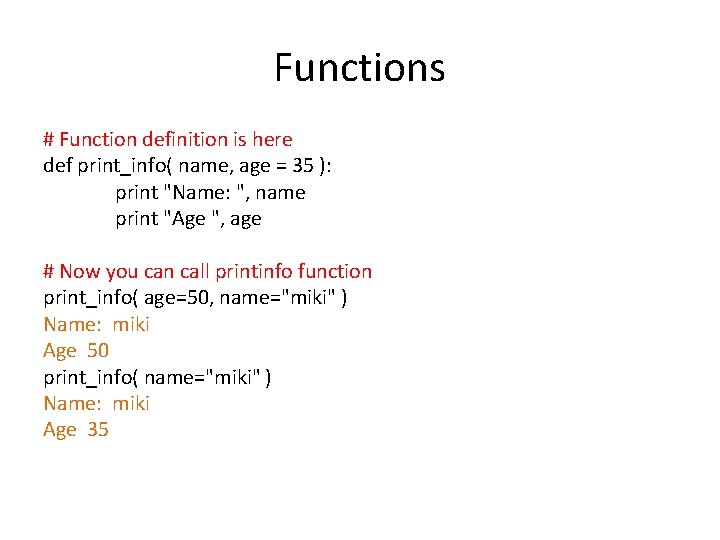 Functions

# Function definition is here
def print_info( name, age = 35 ):
print "Name: ", name
print "Age ", age

# Now you can call printinfo function
print_info( age=50, name="miki" )
Name: miki
Age 50
print_info( name="miki" )
Name: miki
Age 35